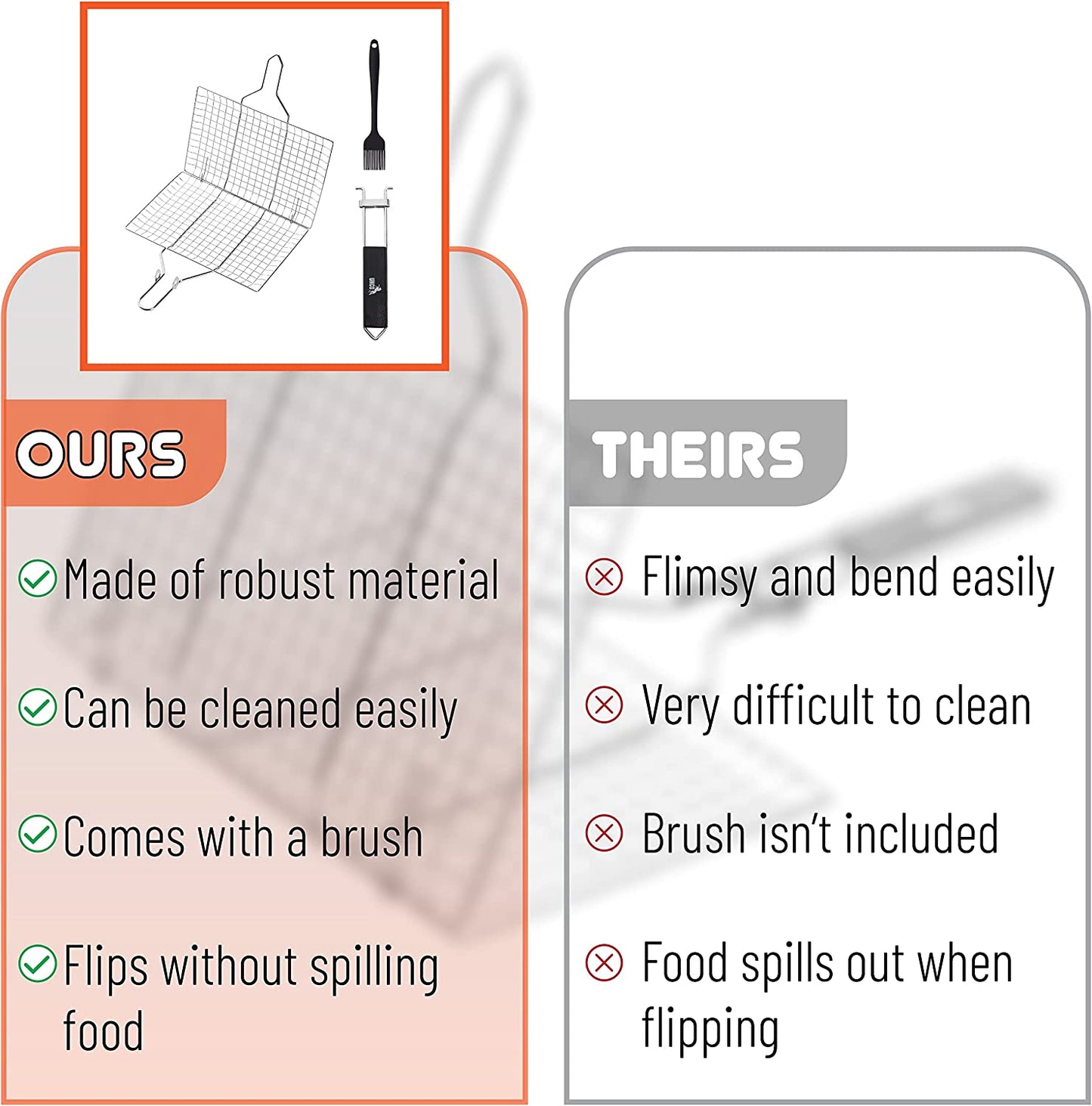 OURS

Made of robust material

Can be cleaned easily

Comes with a brush

Flips without spilling food

THEIRS

Flimsy and bend easily

Very difficult to clean

Brush isn't included

Food spills out when flipping